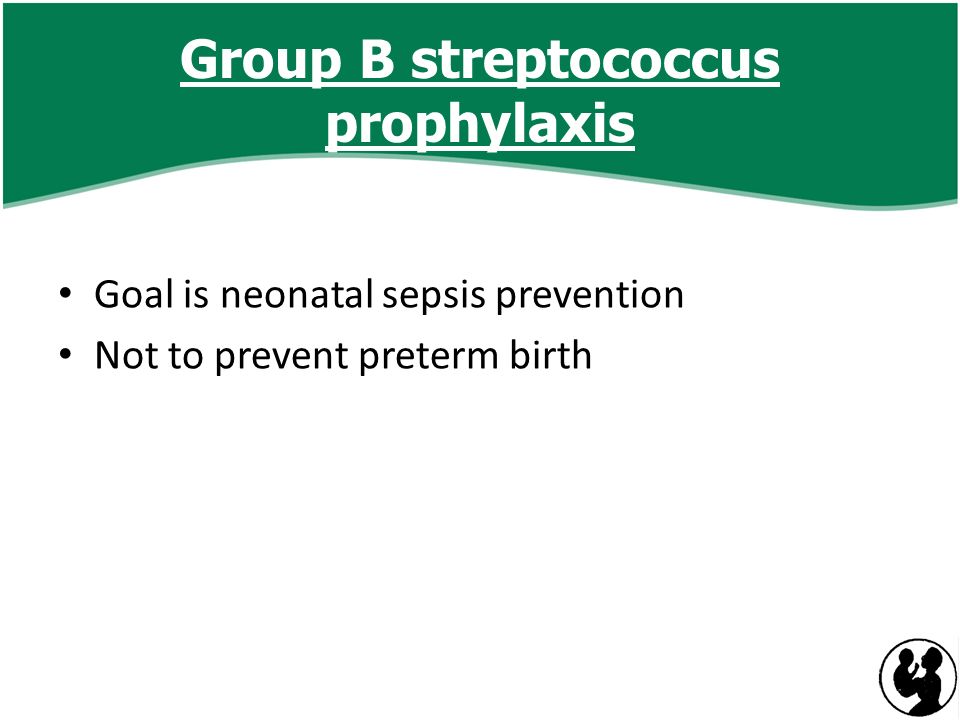 Group B streptococcus prophylaxis

• Goal is neonatal sepsis prevention
• Not to prevent preterm birth